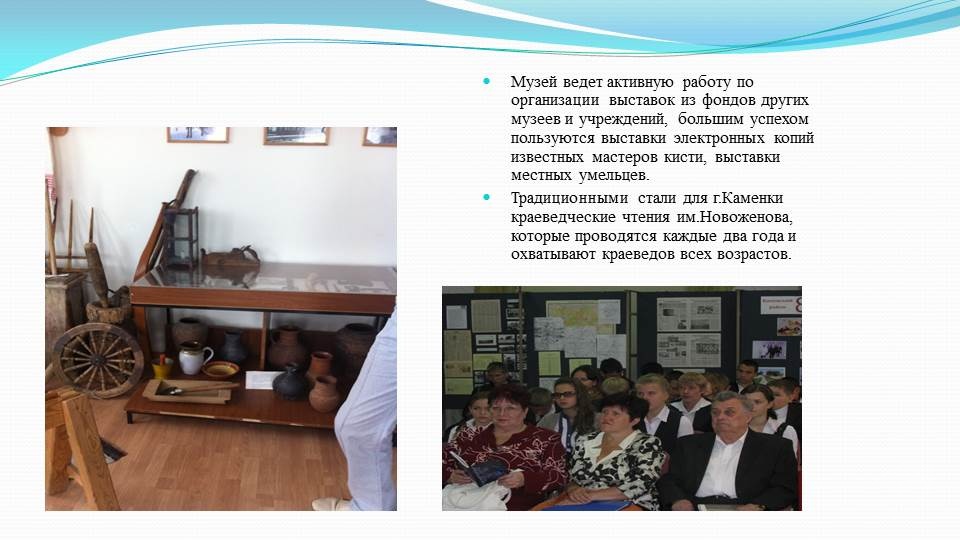 Музей ведет активную работу по организации выставок из фондов других музеев и учреждений, большим успехом пользуются выставки электронных копий известных мастеров кисти, выставки местных умельцев.

Традиционными стали для г.Каменки краеведческие чтения им.Новоженова, которые проводятся каждые два года и охватывают краеведов всех возрастов.